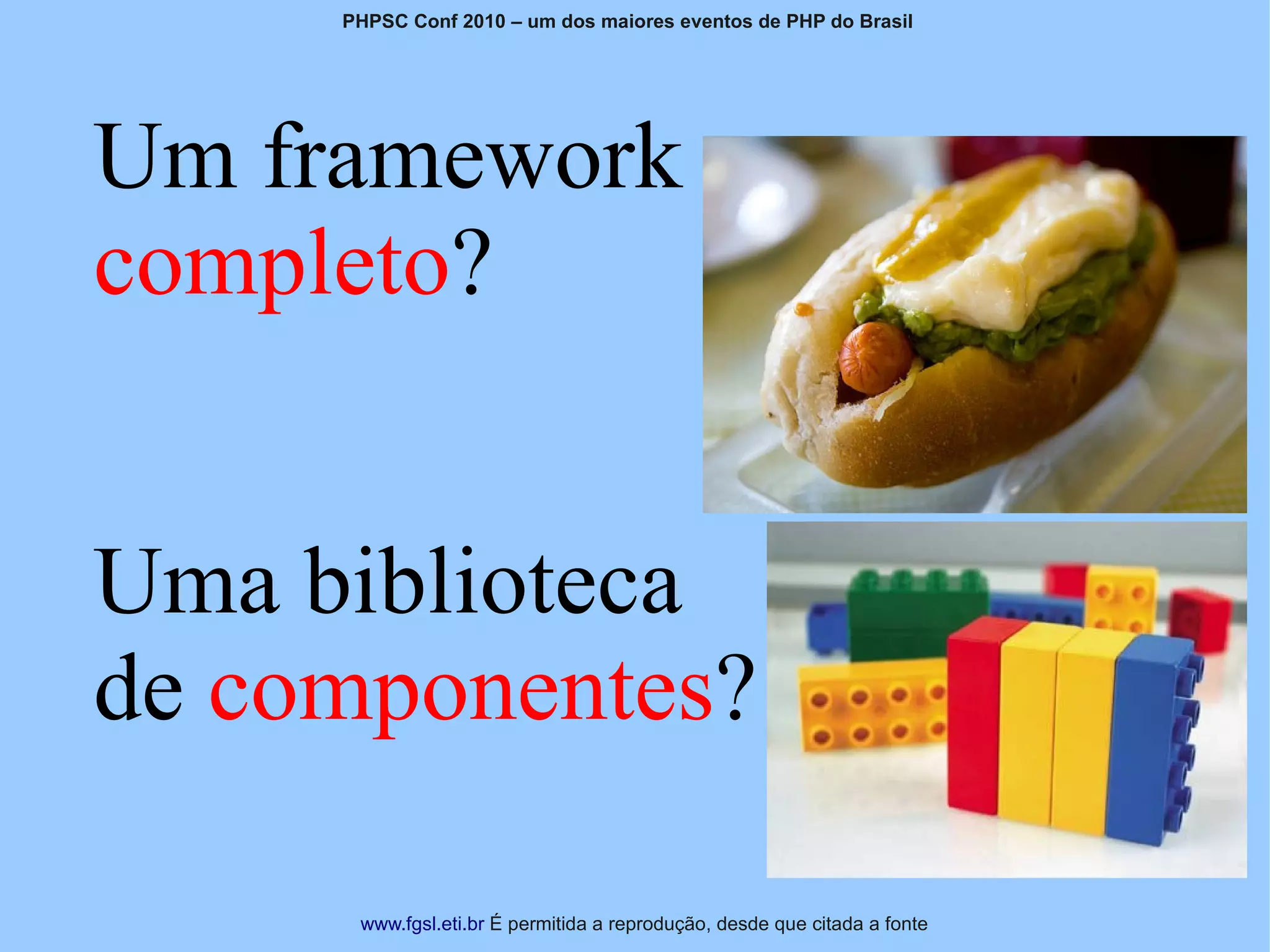 PHPSC Conf 2010 – um dos maiores eventos de PHP do Brasil

Um framework completo?

Uma biblioteca de componentes?

www.fgsl.eti.br É permitida a reprodução, desde que citada a fonte